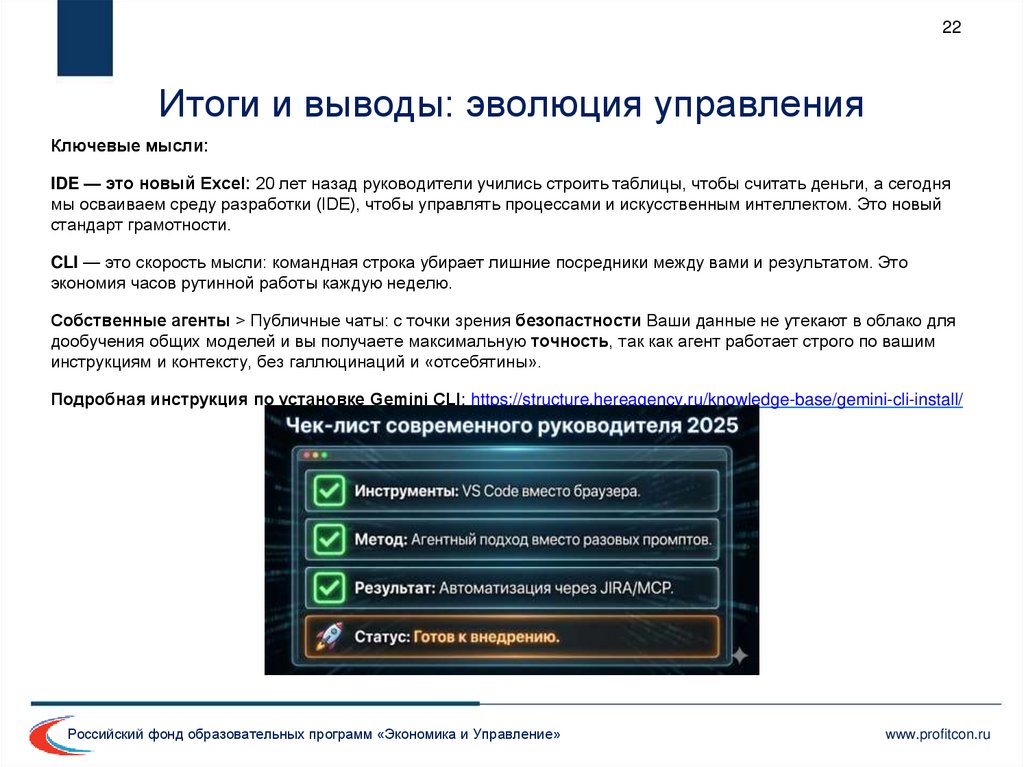 22

Итоги и выводы: эволюция управления

Ключевые мысли:

IDE — это новый Excel: 20 лет назад руководители учились строить таблицы, чтобы считать деньги, а сегодня мы осваиваем среду разработки (IDE), чтобы управлять процессами и искусственным интеллектом. Это новый стандарт грамотности.

CLI — это скорость мысли: командная строка убирает лишние посредники между вами и результатом. Это экономия часов рутинной работы каждую неделю.

Собственные агенты > Публичные чаты: с точки зрения безопастности Ваши данные не утекают в облако для дообучения общих моделей и вы получаете максимальную точность, так как агент работает строго по вашим инструкциям и контексту, без галлюцинаций и «отсебятины».

Подробная инструкция по установке Gemini CLI: https://structure.hereagency.ru/knowledge-base/gemini-cli-install/

Чек-лист современного руководителя 2025

Инструменты: VS Code вместо браузера.

Метод: Агентный подход вместо разовых промптов.

Результат: Автоматизация через JIRA/MCP.

Статус: Готов к внедрению.

Российский фонд образовательных программ «Экономика и Управление»

www.profitcon.ru